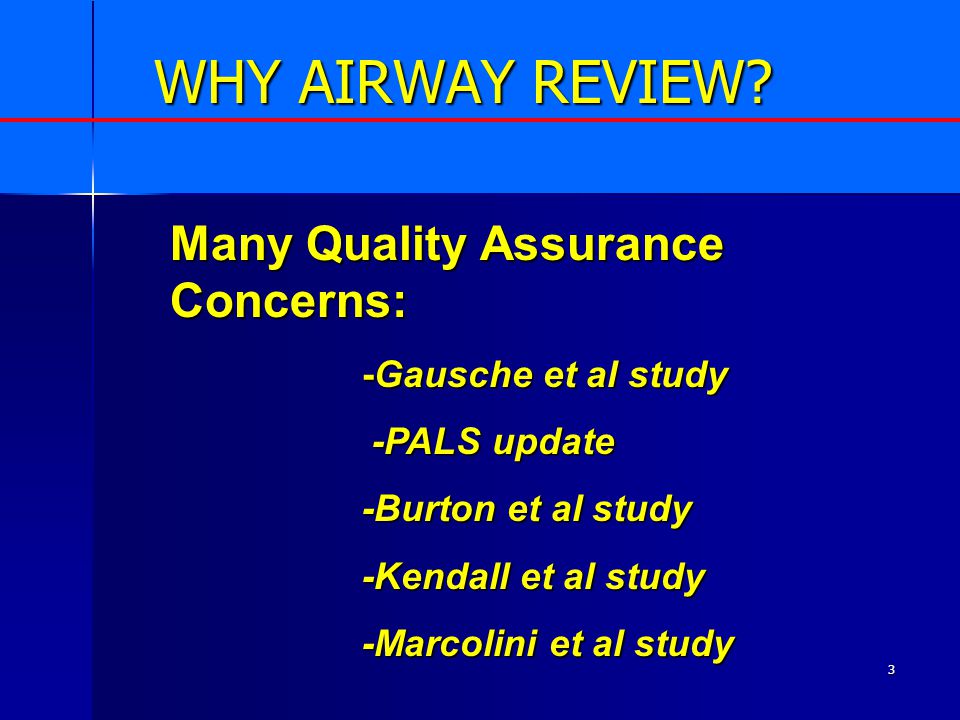 WHY AIRWAY REVIEW?

Many Quality Assurance Concerns:

-Gausche et al study

-PALS update

-Burton et al study

-Kendall et al study

-Marcolini et al study

3